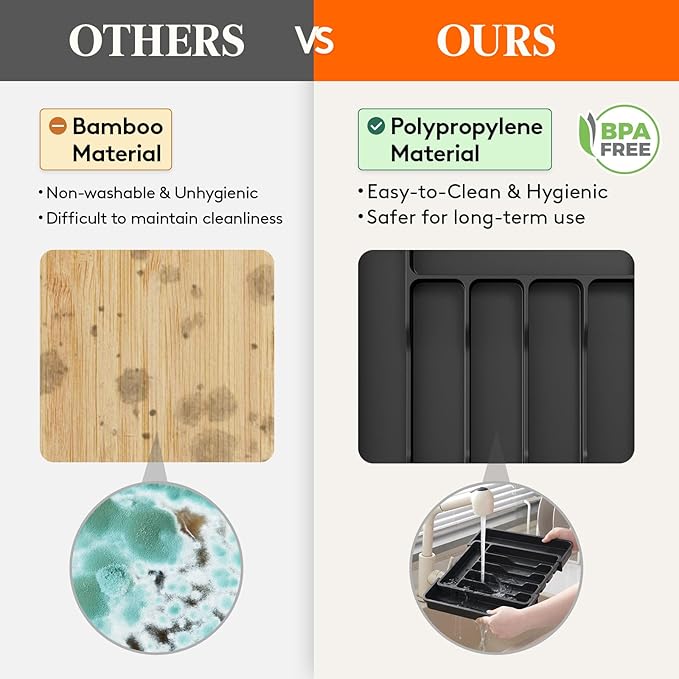 OTHERS VS OURS

Bamboo Material

• Non-washable & Unhygienic
• Difficult to maintain cleanliness

Polypropylene Material

BPA FREE

• Easy-to-Clean & Hygienic
• Safer for long-term use